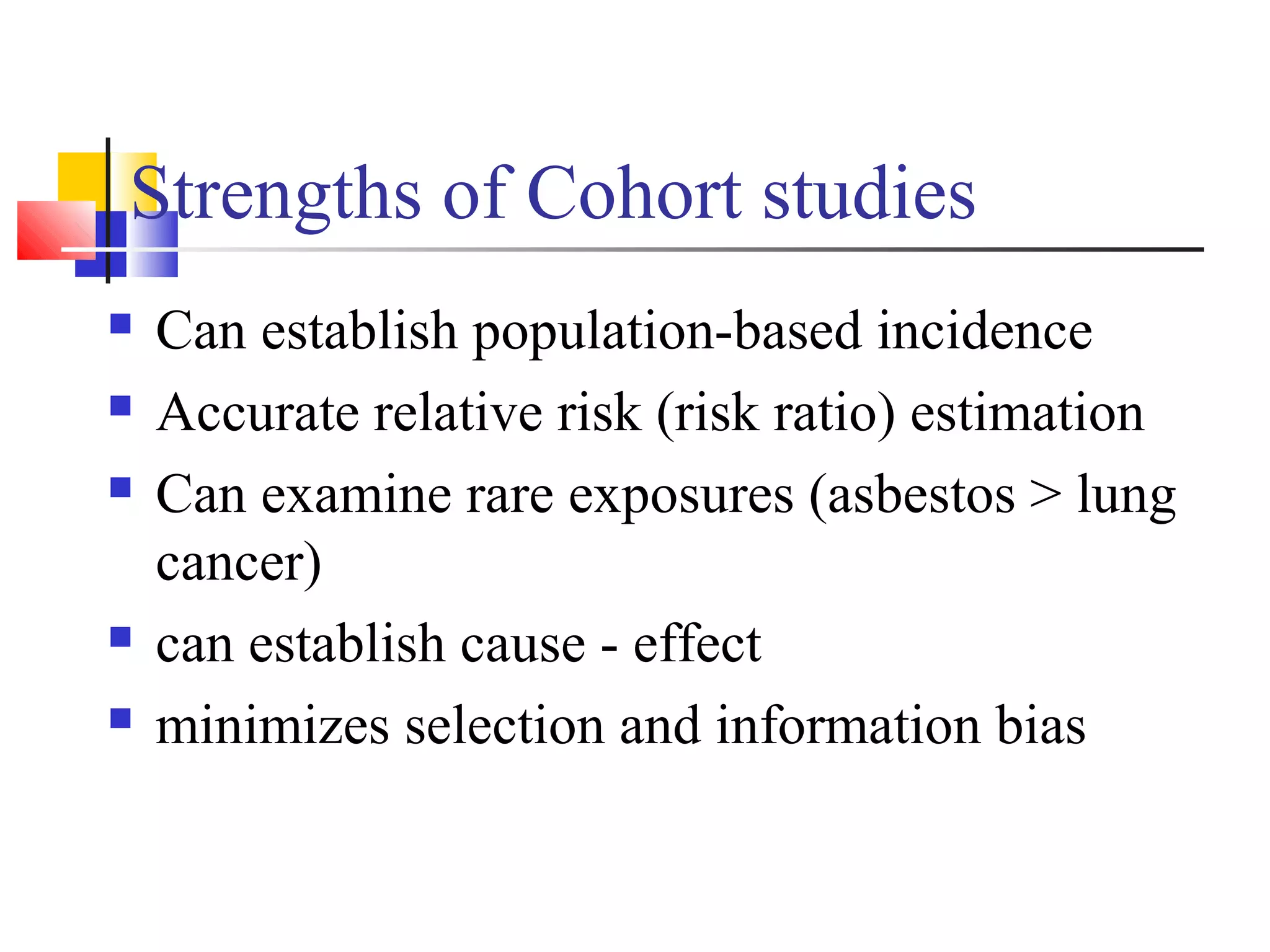 Strengths of Cohort studies

- Can establish population-based incidence
- Accurate relative risk (risk ratio) estimation
- Can examine rare exposures (asbestos > lung cancer)
- can establish cause - effect
- minimizes selection and information bias